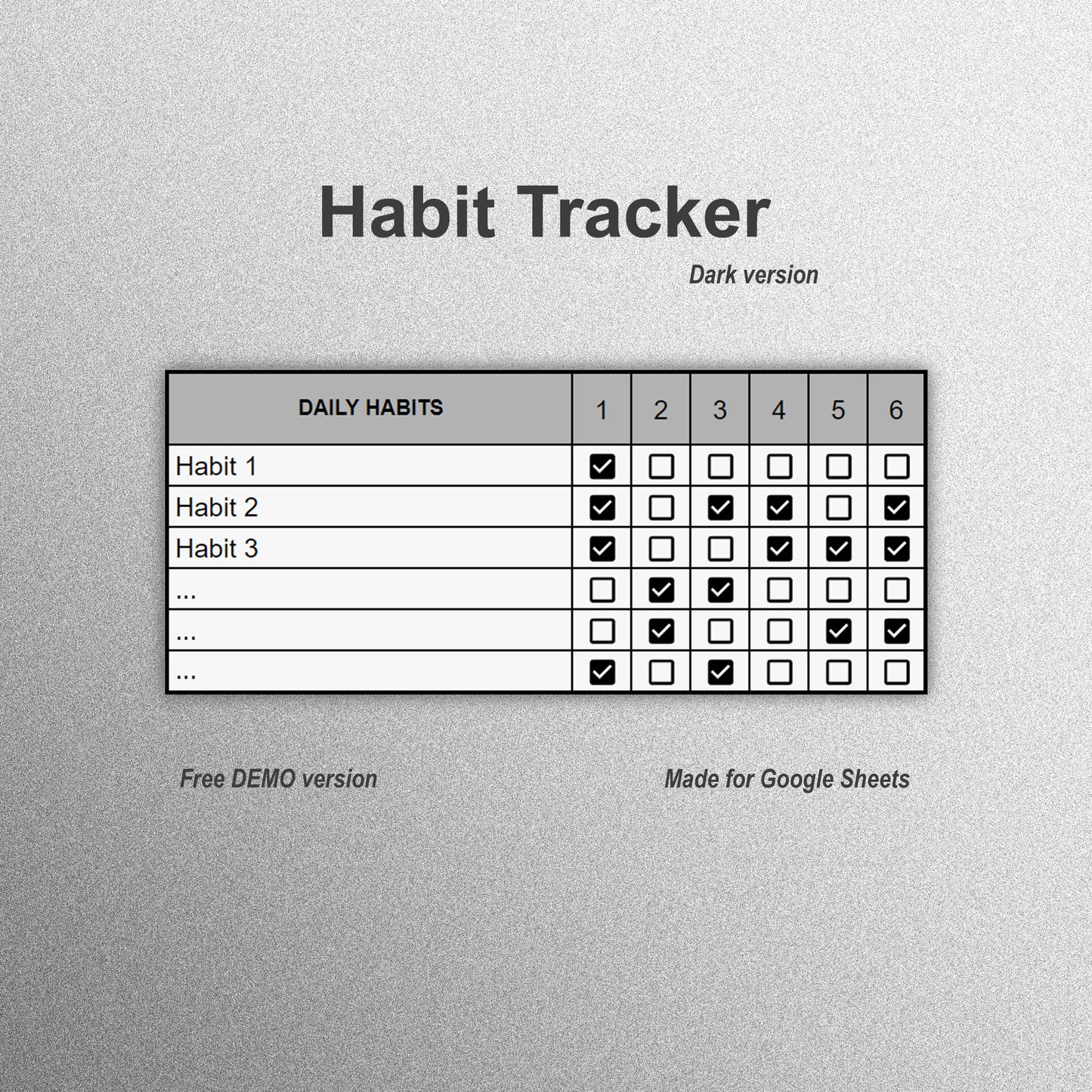 Habit Tracker

Dark version

| DAILY HABITS | 1 | 2 | 3 | 4 | 5 | 6 |
|---|---|---|---|---|---|---|
| Habit 1 | ☑ | ☐ | ☐ | ☐ | ☐ | ☐ |
| Habit 2 | ☑ | ☐ | ☑ | ☑ | ☐ | ☑ |
| Habit 3 | ☑ | ☐ | ☐ | ☑ | ☑ | ☑ |
| ... | ☐ | ☑ | ☑ | ☐ | ☐ | ☐ |
| ... | ☐ | ☑ | ☐ | ☐ | ☑ | ☑ |
| ... | ☑ | ☐ | ☑ | ☐ | ☐ | ☐ |

Free DEMO version

Made for Google Sheets